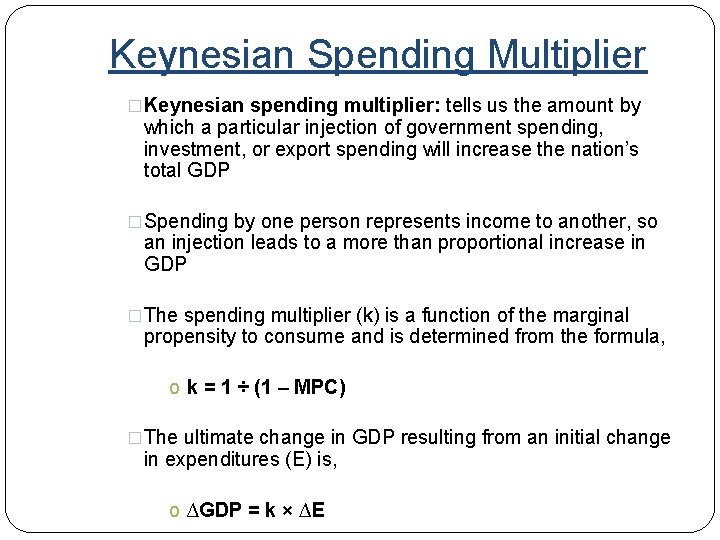 Keynesian Spending Multiplier

□ Keynesian spending multiplier: tells us the amount by which a particular injection of government spending, investment, or export spending will increase the nation's total GDP

□ Spending by one person represents income to another, so an injection leads to a more than proportional increase in GDP

□ The spending multiplier (k) is a function of the marginal propensity to consume and is determined from the formula,

o $k = 1 \div (1 - MPC)$

□ The ultimate change in GDP resulting from an initial change in expenditures (E) is,

o $\Delta GDP = k \times \Delta E$